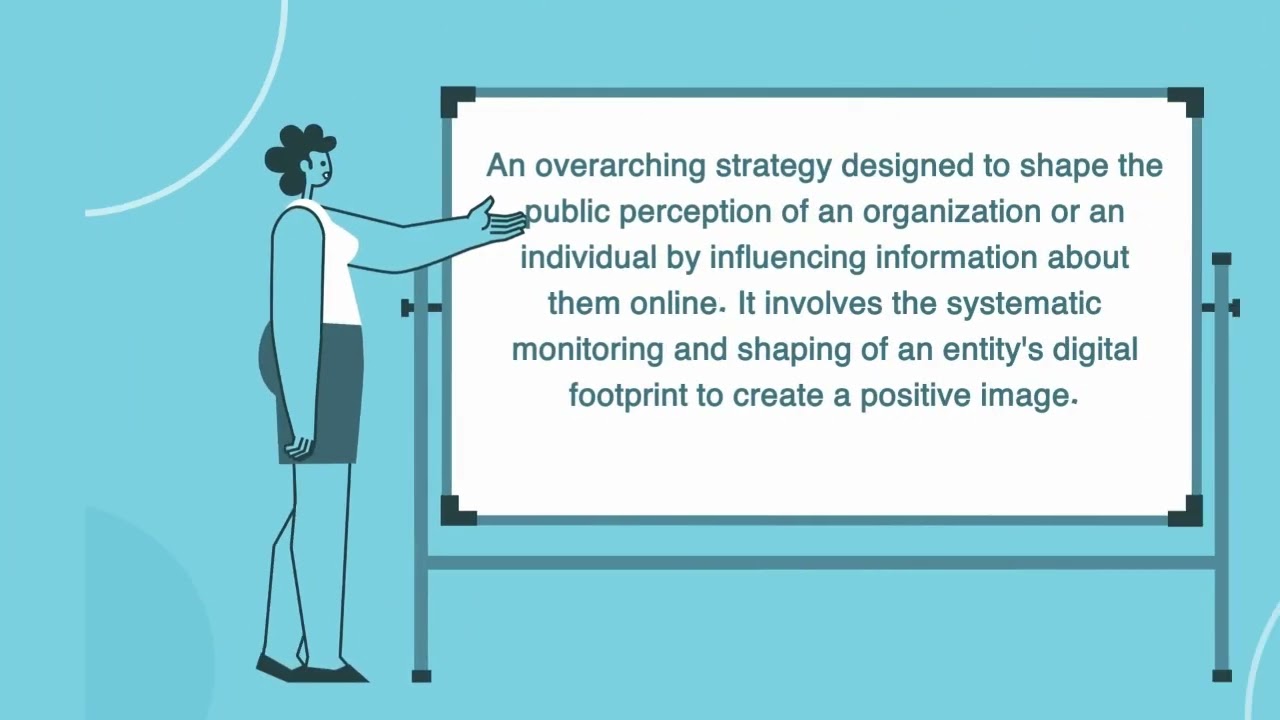 An overarching strategy designed to shape the public perception of an organization or an individual by influencing information about them online. It involves the systematic monitoring and shaping of an entity's digital footprint to create a positive image.